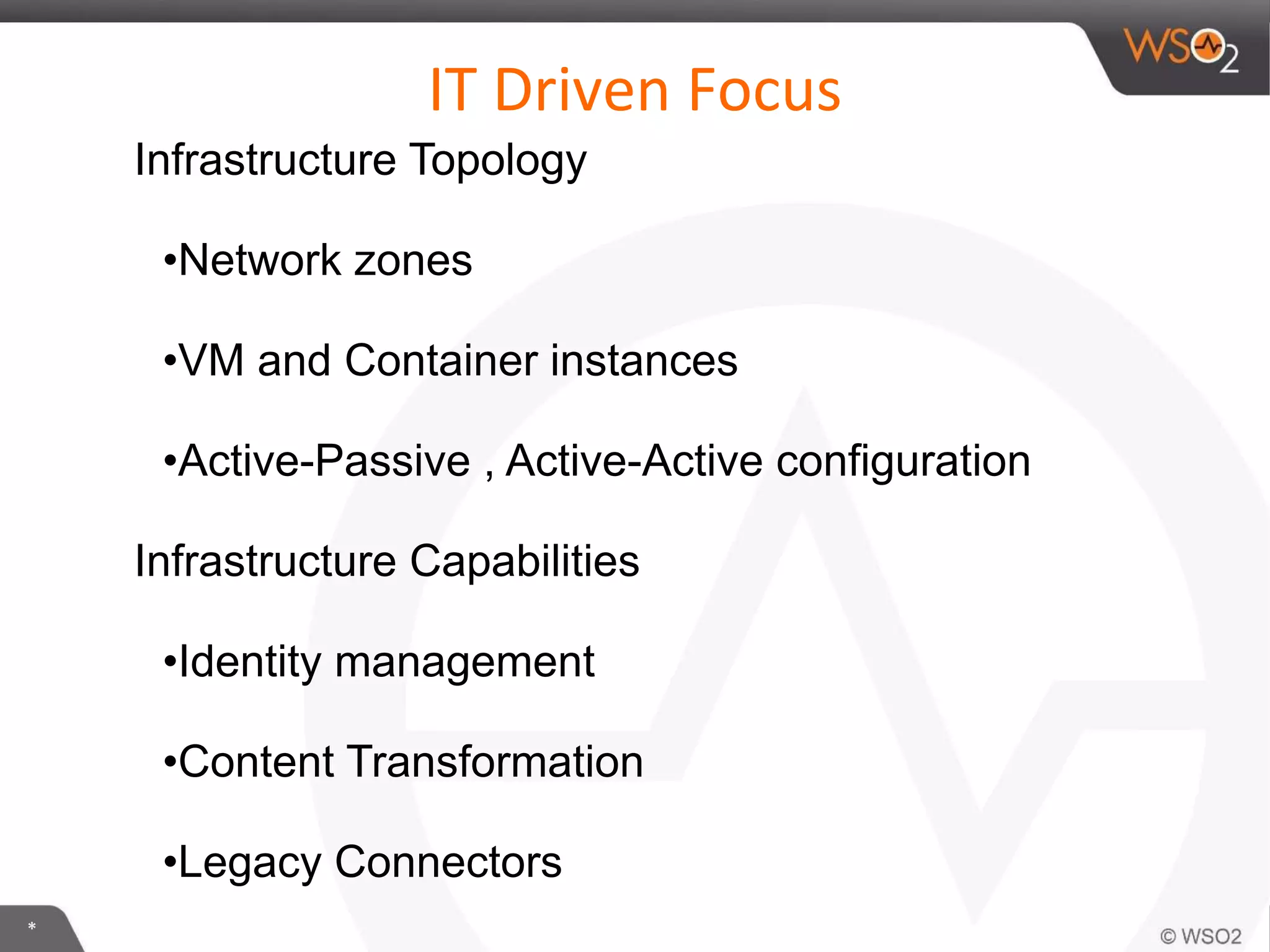 WSO2

IT Driven Focus

Infrastructure Topology

•Network zones

•VM and Container instances

•Active-Passive , Active-Active configuration

Infrastructure Capabilities

•Identity management

•Content Transformation

•Legacy Connectors

*

© WSO2